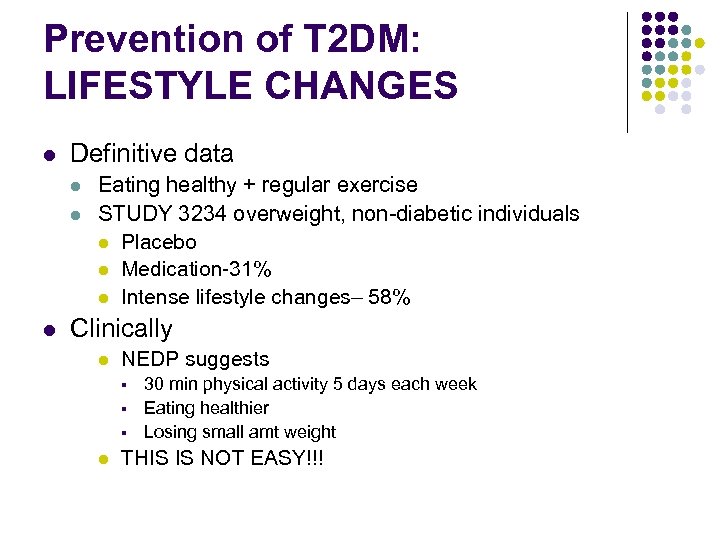 Prevention of T2DM: LIFESTYLE CHANGES

- Definitive data
  - Eating healthy + regular exercise
  - STUDY 3234 overweight, non-diabetic individuals
    - Placebo
    - Medication-31%
    - Intense lifestyle changes– 58%
- Clinically
  - NEDP suggests
    - 30 min physical activity 5 days each week
    - Eating healthier
    - Losing small amt weight
  - THIS IS NOT EASY!!!